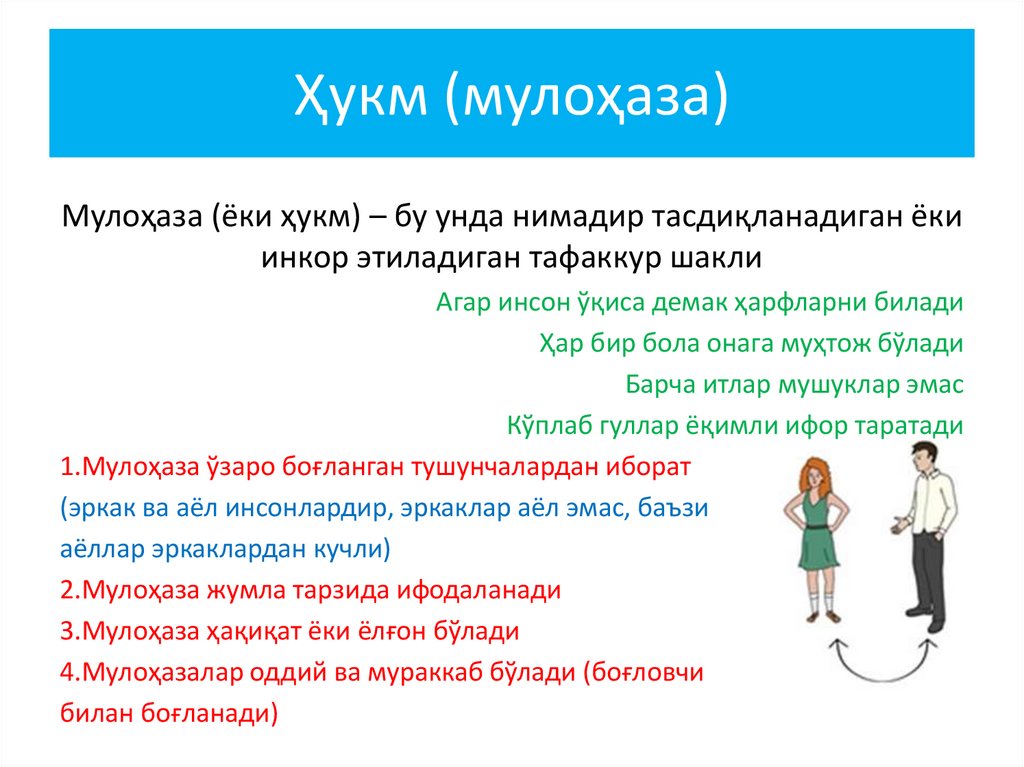 Ҳукм (мулоҳаза)

Мулоҳаза (ёки ҳукм) – бу унда нимадир тасдиқланадиган ёки инкор этиладиган тафаккур шакли

Агар инсон ўқиса демак ҳарфларни билади

Ҳар бир бола онага муҳтож бўлади

Барча итлар мушуклар эмас

Кўплаб гуллар ёқимли ифор таратади

1.Мулоҳаза ўзаро боғланган тушунчалардан иборат

(эркак ва аёл инсонлардир, эркаклар аёл эмас, баъзи аёллар эркаклардан кучли)

2.Мулоҳаза жумла тарзида ифодаланади

3.Мулоҳаза ҳақиқат ёки ёлғон бўлади

4.Мулоҳазалар оддий ва мураккаб бўлади (боғловчи билан боғланади)